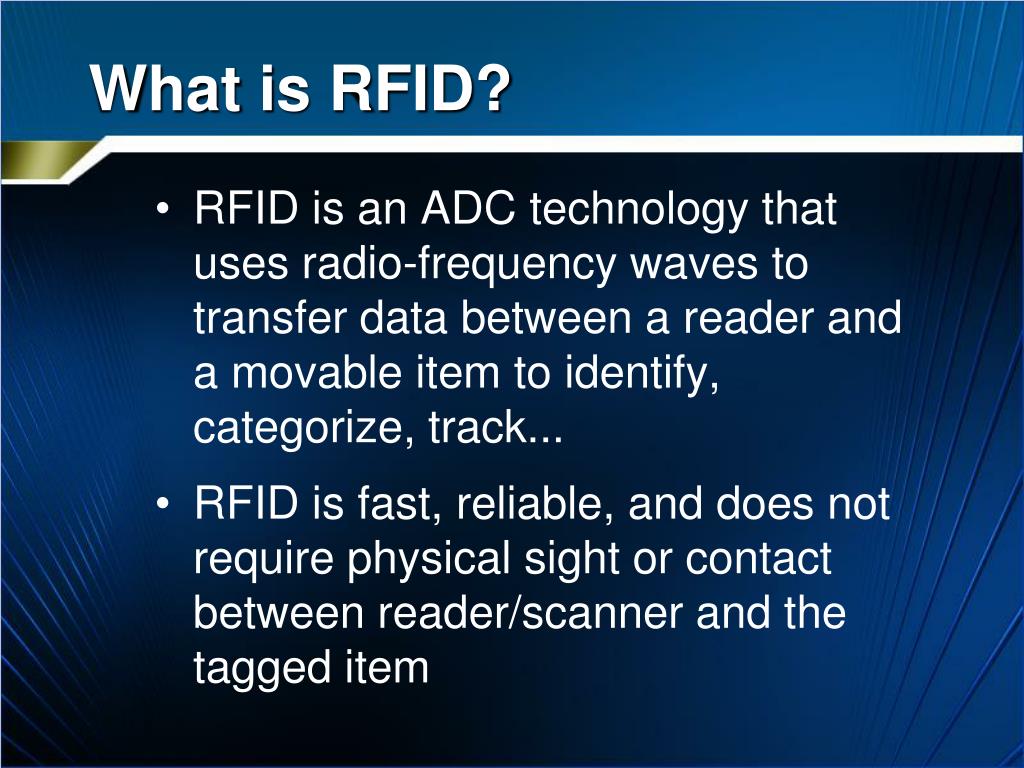 What is RFID?

• RFID is an ADC technology that uses radio-frequency waves to transfer data between a reader and a movable item to identify, categorize, track...

• RFID is fast, reliable, and does not require physical sight or contact between reader/scanner and the tagged item